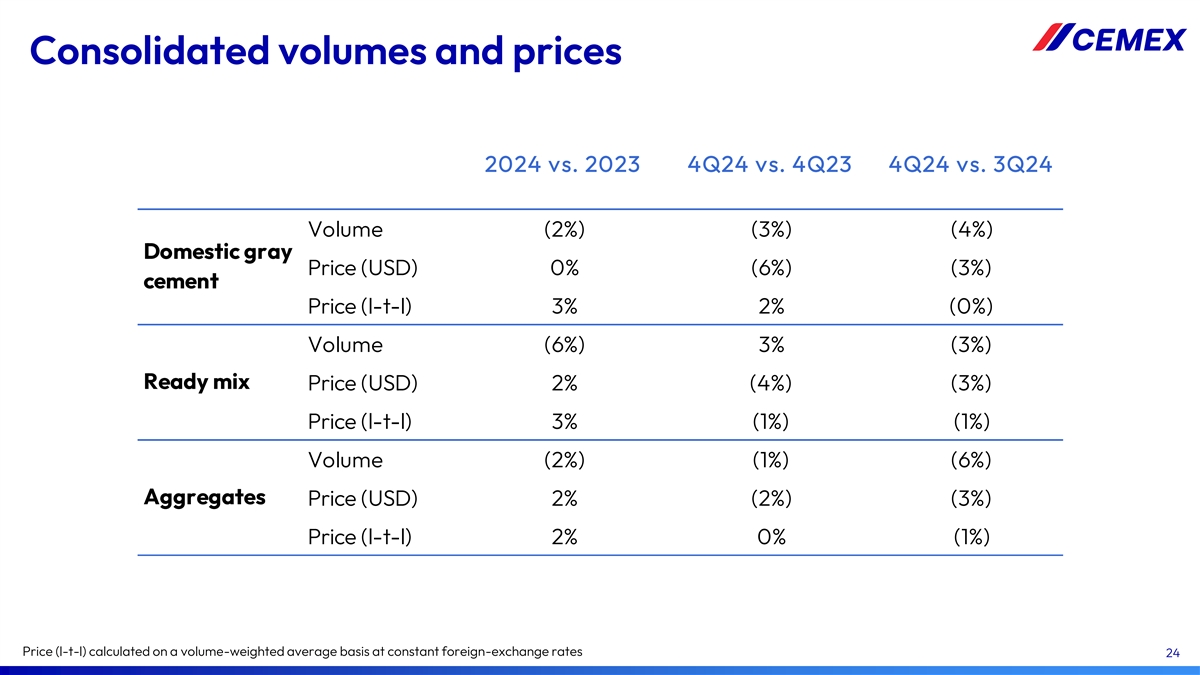 Consolidated volumes and prices

CEMEX

| | | 2024 vs. 2023 | 4Q24 vs. 4Q23 | 4Q24 vs. 3Q24 |
|---|---|---|---|---|
| Domestic gray cement | Volume | (2%) | (3%) | (4%) |
| | Price (USD) | 0% | (6%) | (3%) |
| | Price (l-t-l) | 3% | 2% | (0%) |
| Ready mix | Volume | (6%) | 3% | (3%) |
| | Price (USD) | 2% | (4%) | (3%) |
| | Price (l-t-l) | 3% | (1%) | (1%) |
| Aggregates | Volume | (2%) | (1%) | (6%) |
| | Price (USD) | 2% | (2%) | (3%) |
| | Price (l-t-l) | 2% | 0% | (1%) |

Price (l-t-l) calculated on a volume-weighted average basis at constant foreign-exchange rates

24